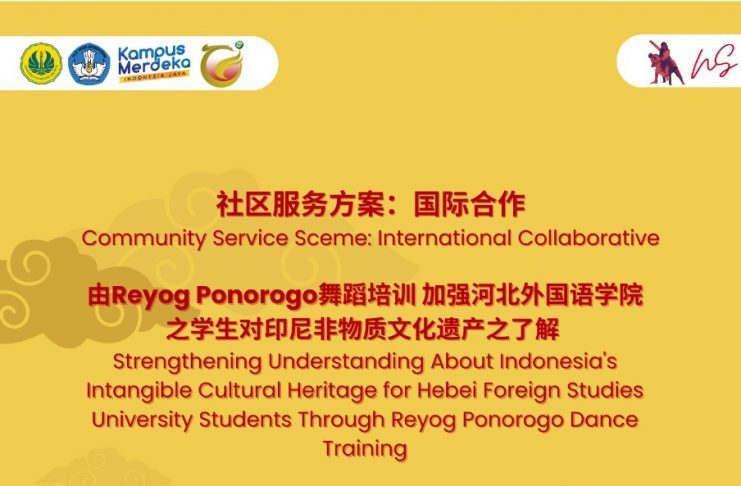 Kampus Merdeka
INDONESIA JAYA

社区服务方案：国际合作
Community Service Sceme: International Collaborative

由Reyog Ponorogo舞蹈培训 加强河北外国语学院之学生对印尼非物质文化遗产之了解
Strengthening Understanding About Indonesia's Intangible Cultural Heritage for Hebei Foreign Studies University Students Through Reyog Ponorogo Dance Training